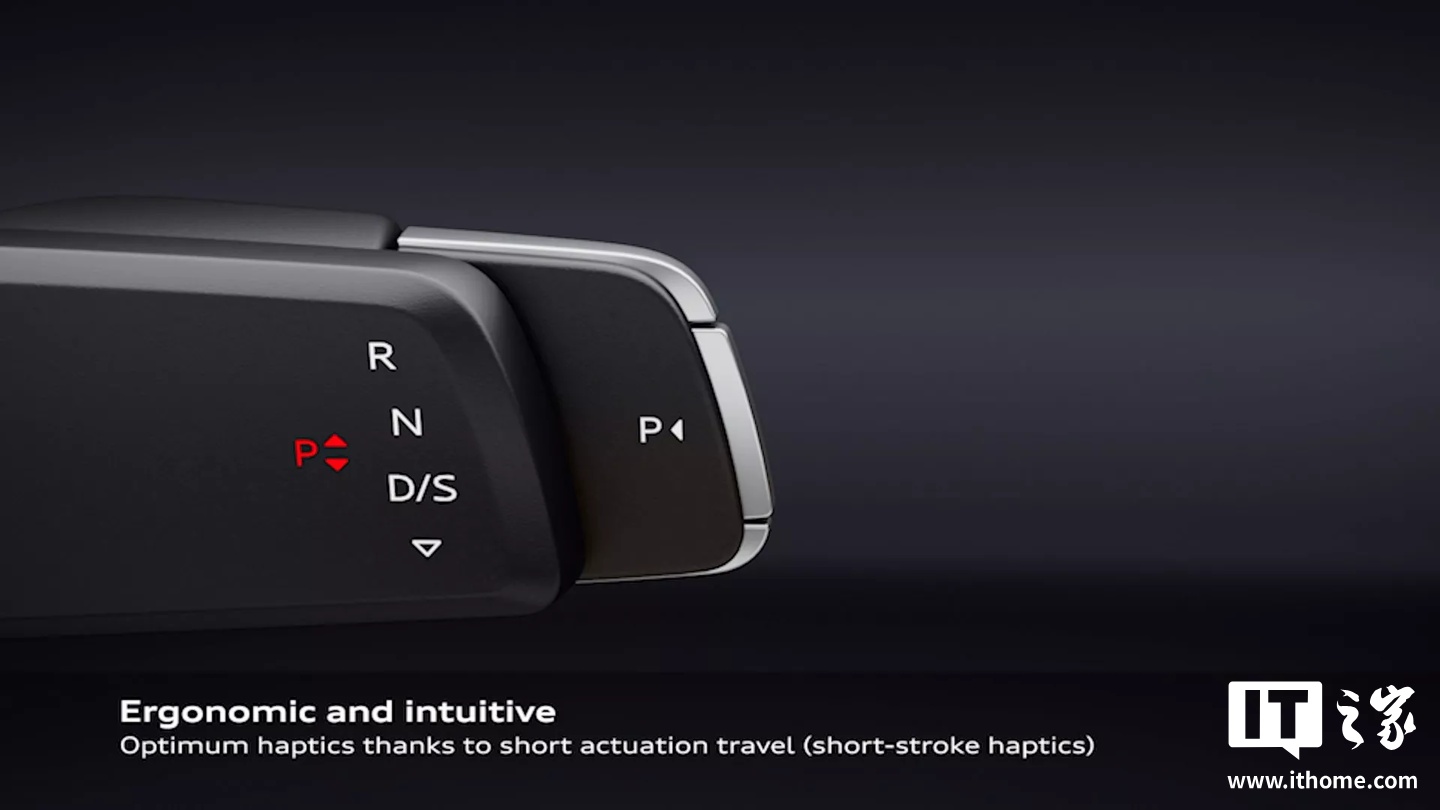 R
N
P
D/S
P

Ergonomic and intuitive
Optimum haptics thanks to short actuation travel (short-stroke haptics)

IT之家
www.ithome.com